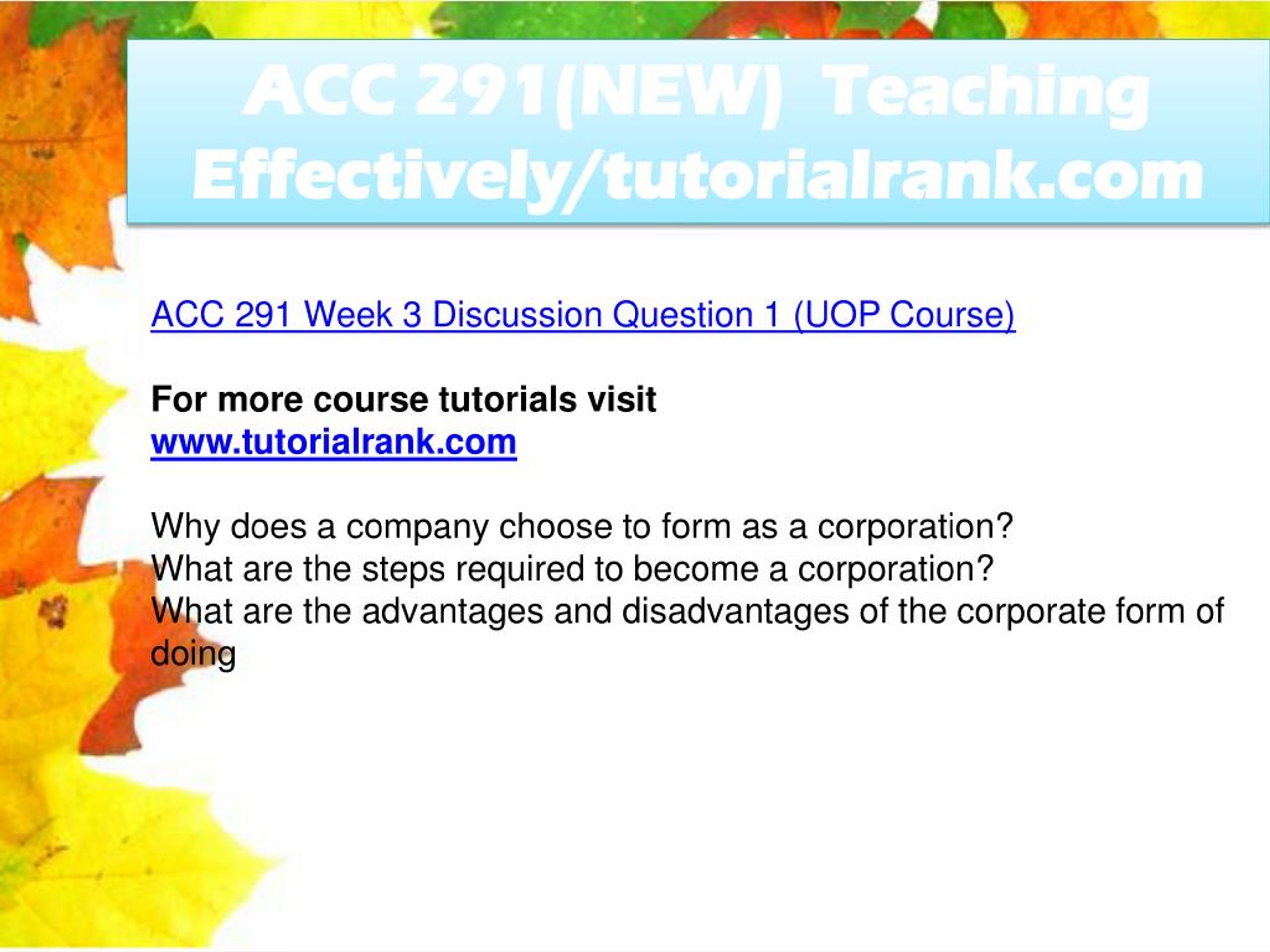 ACC 291(NEW) Teaching Effectively/tutorialrank.com

ACC 291 Week 3 Discussion Question 1 (UOP Course)

For more course tutorials visit
www.tutorialrank.com

Why does a company choose to form as a corporation?
What are the steps required to become a corporation?
What are the advantages and disadvantages of the corporate form of doing